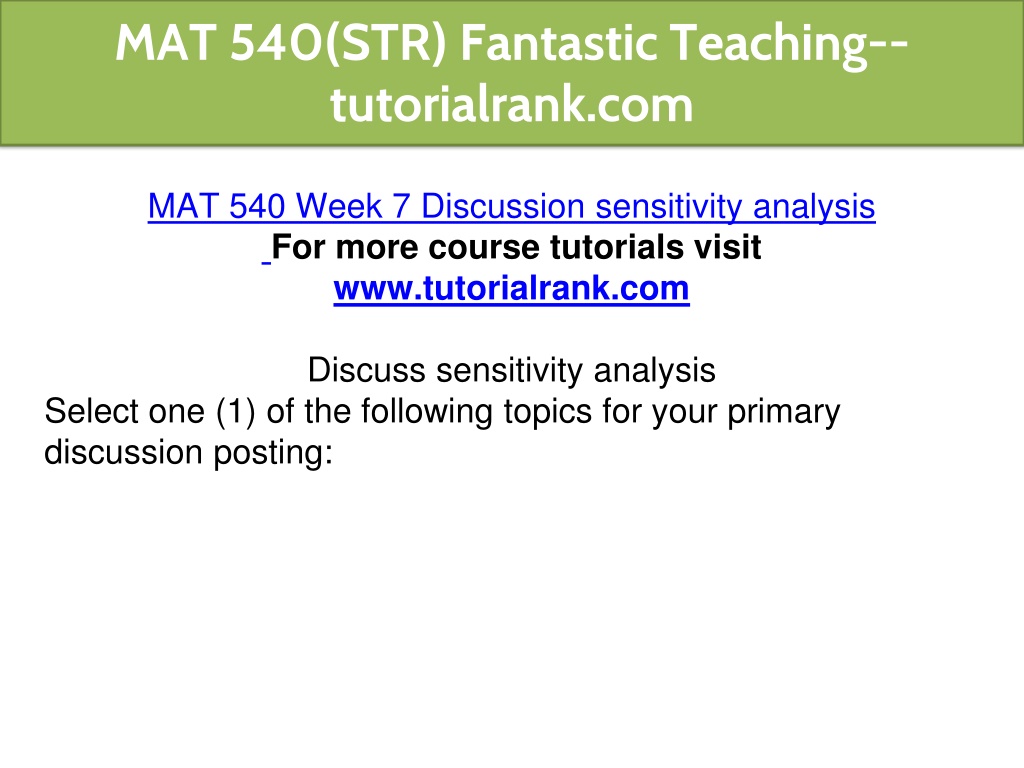 MAT 540(STR) Fantastic Teaching--tutorialrank.com

MAT 540 Week 7 Discussion sensitivity analysis
For more course tutorials visit
www.tutorialrank.com

Discuss sensitivity analysis
Select one (1) of the following topics for your primary discussion posting: